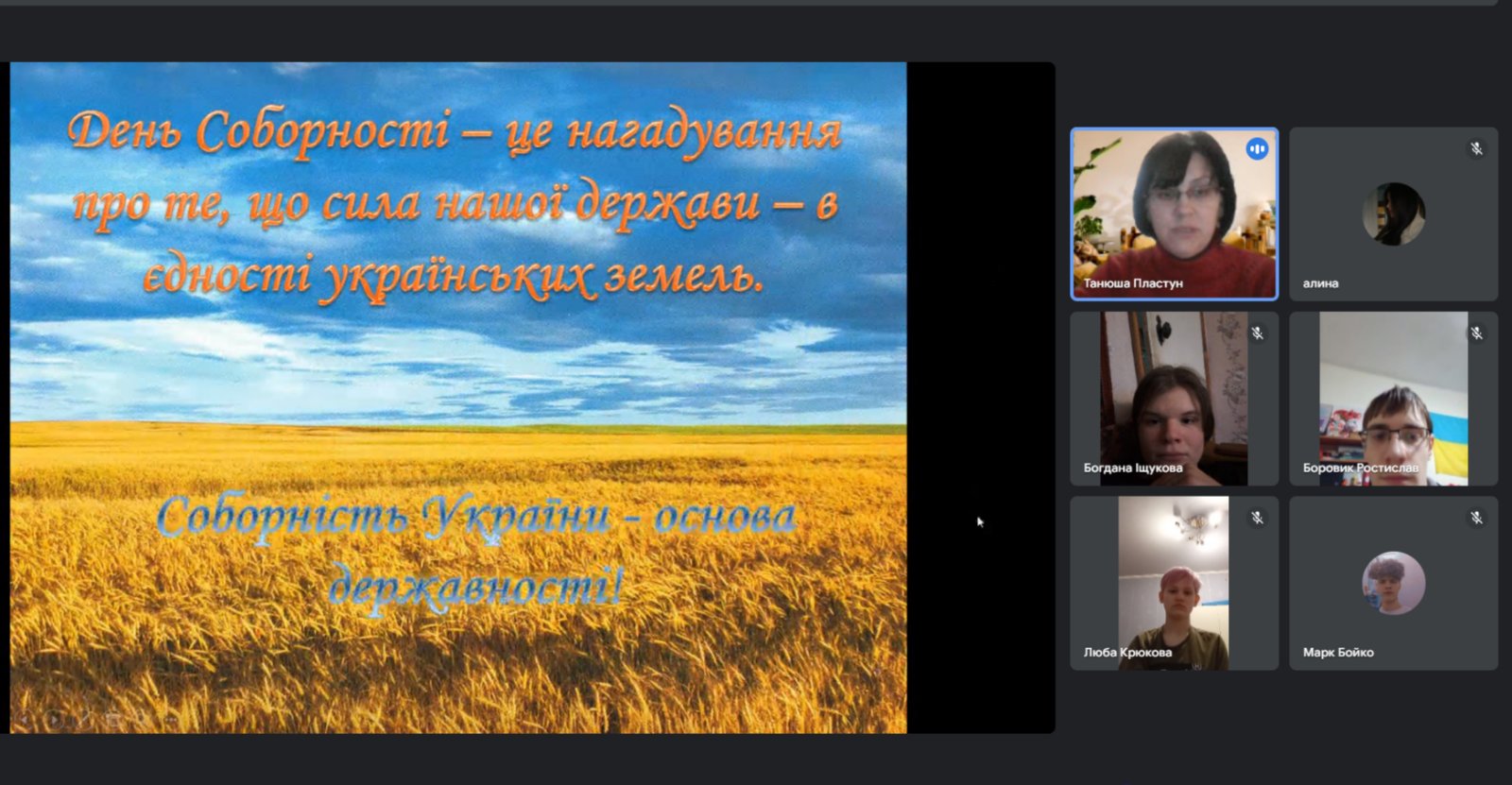 День Соборності – це нагадування про те, що сила нашої держави – в єдності українських земель.

Соборність України - основа державності!

Танюша Пластун

алина

Богдана Іщукова

Боровик Ростислав

Люба Крюкова

Марк Бойко